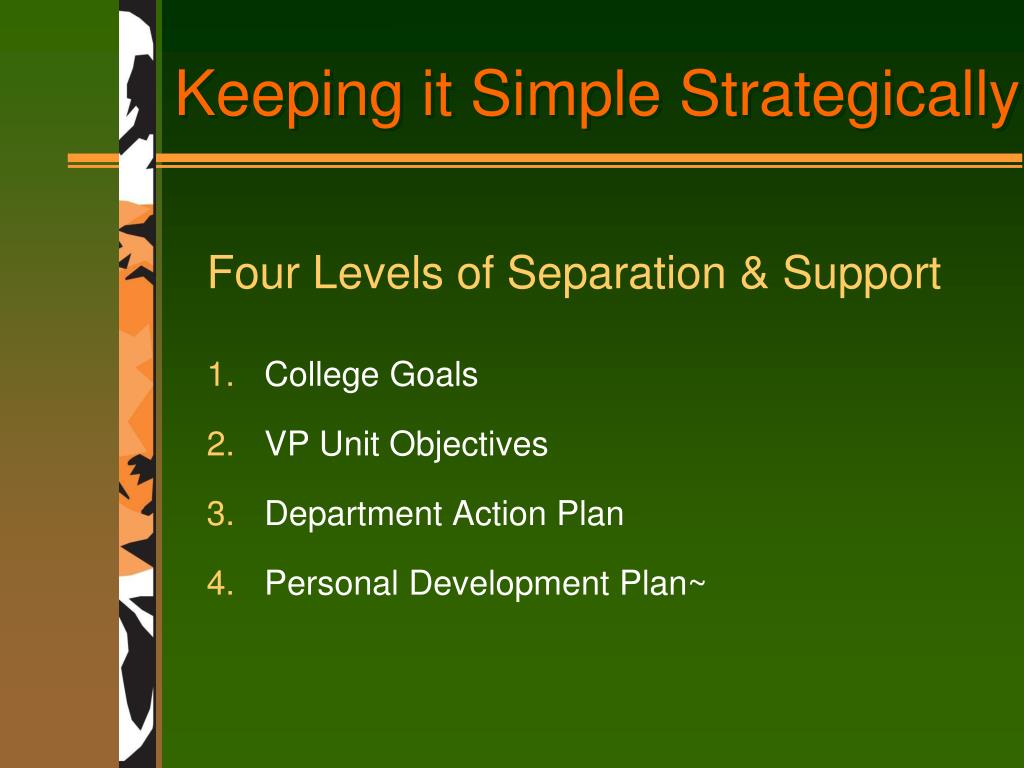 Keeping it Simple Strategically

Four Levels of Separation & Support

1. College Goals
2. VP Unit Objectives
3. Department Action Plan
4. Personal Development Plan~